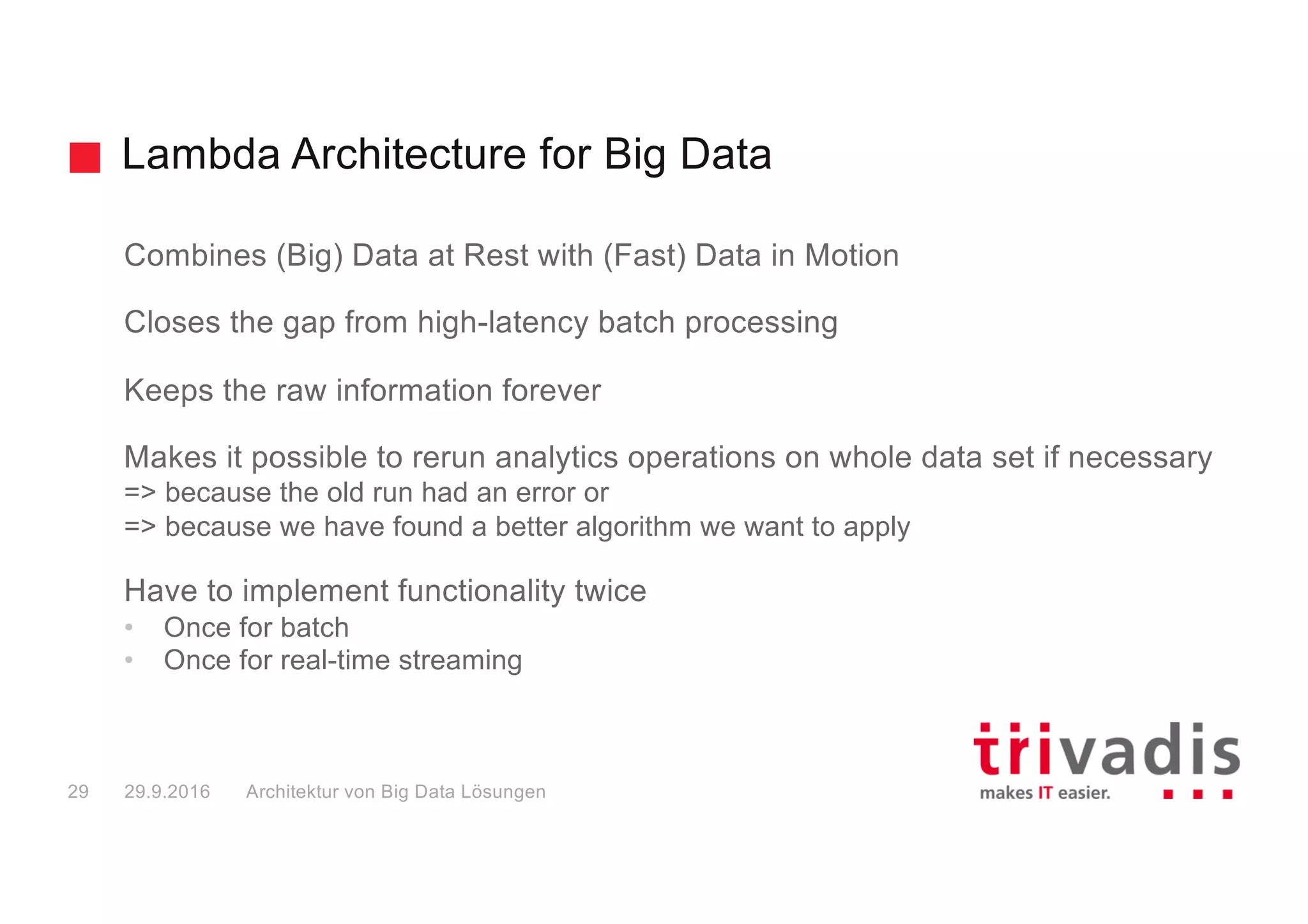 Lambda Architecture for Big Data

Combines (Big) Data at Rest with (Fast) Data in Motion

Closes the gap from high-latency batch processing

Keeps the raw information forever

Makes it possible to rerun analytics operations on whole data set if necessary
=> because the old run had an error or
=> because we have found a better algorithm we want to apply

Have to implement functionality twice
• Once for batch
• Once for real-time streaming

29 29.9.2016 Architektur von Big Data Lösungen

trivadis
makes IT easier.